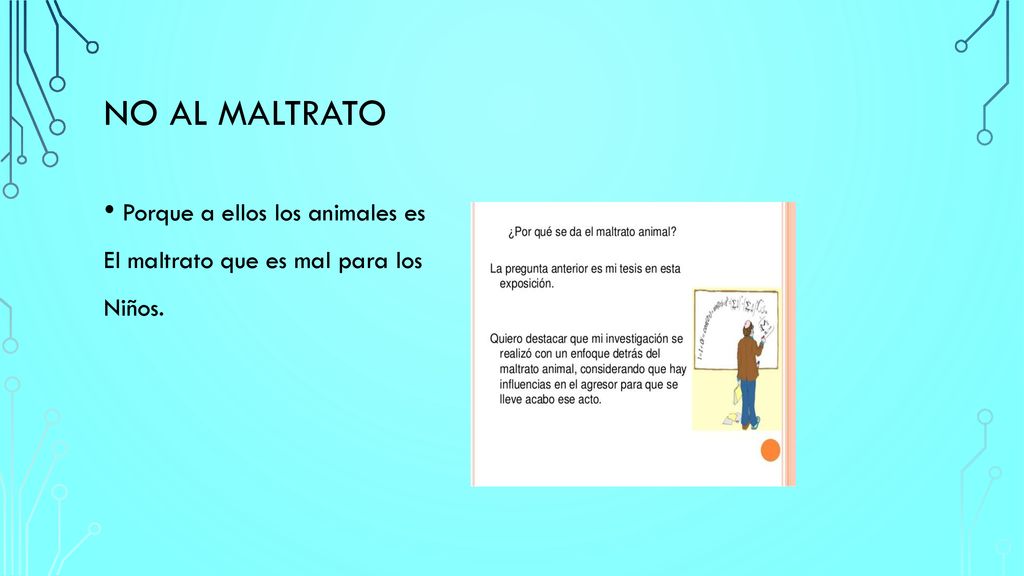 NO AL MALTRATO

• Porque a ellos los animales es El maltrato que es mal para los Niños.

¿Por qué se da el maltrato animal?

La pregunta anterior es mi tesis en esta exposición.

Quiero destacar que mi investigación se realizó con un enfoque detrás del maltrato animal, considerando que hay influencias en el agresor para que se lleve acabo ese acto.